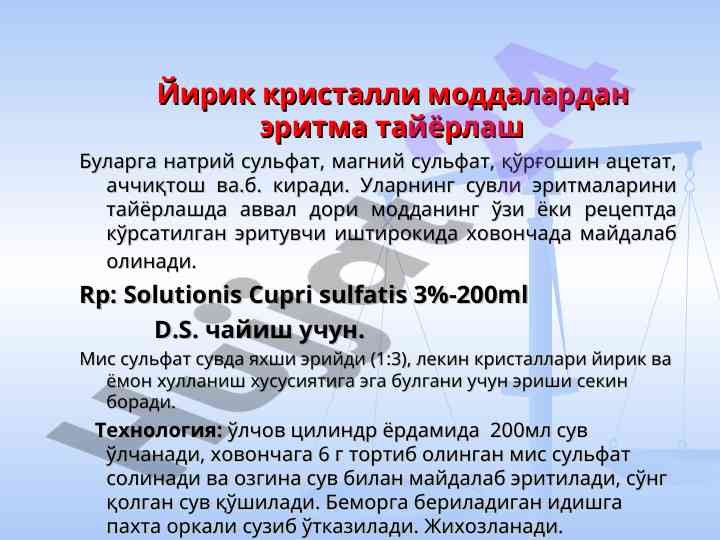 Йирик кристалли моддалардан эритма тайёрлаш

Буларга натрий сульфат, магний сульфат, қўрғошин ацетат, аччиқтош ва.б. киради. Уларнинг сувли эритмаларини тайёрлашда аввал дори модданинг ўзи ёки рецептда кўрсатилган эритувчи иштирокида ховончада майдалаб олинади.

Rp: Solutionis Cupri sulfatis 3%-200ml

D.S. чайиш учун.

Мис сульфат сувда яхши эрийди (1:3), лекин кристаллари йирик ва ёмон хулланиш хусусиятига эга булгани учун эриши секин боради.

Технология: ўлчов цилиндр ёрдамида 200мл сув ўлчанади, ховончага 6 г тортиб олинган мис сульфат солинади ва озгина сув билан майдалаб эритилади, сўнг қолган сув қўшилади. Беморга бериладиган идишга пахта оркали сузиб ўтказилади. Жихозланади.